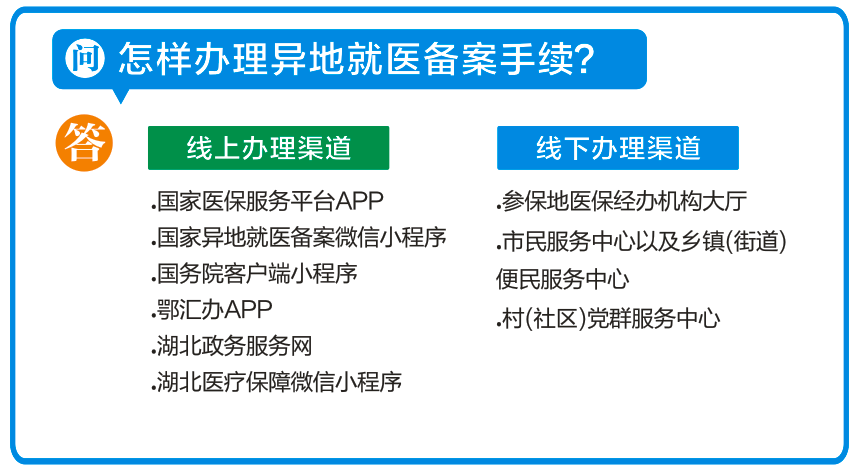 问 怎样办理异地就医备案手续?

答

线上办理渠道

.国家医保服务平台APP
.国家异地就医备案微信小程序
.国务院客户端小程序
.鄂汇办APP
.湖北政务服务网
.湖北医疗保障微信小程序

线下办理渠道

.参保地医保经办机构大厅
.市民服务中心以及乡镇(街道)便民服务中心
.村(社区)党群服务中心